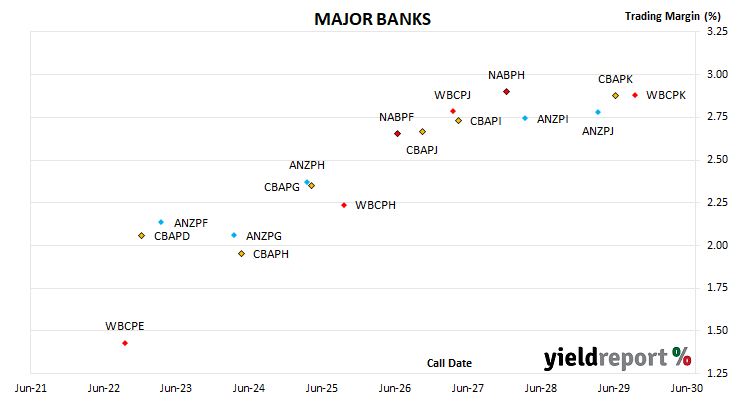 MAJOR BANKS

Trading Margin (%)

3.25
3.00
2.75
2.50
2.25
2.00
1.75
1.50
1.25

NABPH
CBAPK
WBCPJ
WBCPK
NABPF
CBAPI
ANZPI
ANZPJ
CBAPJ
ANZPH
CBAPG
WBCPH
ANZPF
CBAPD
ANZPG
CBAPH
WBCPE

Call Date

yieldreport %

Jun-21
Jun-22
Jun-23
Jun-24
Jun-25
Jun-26
Jun-27
Jun-28
Jun-29
Jun-30